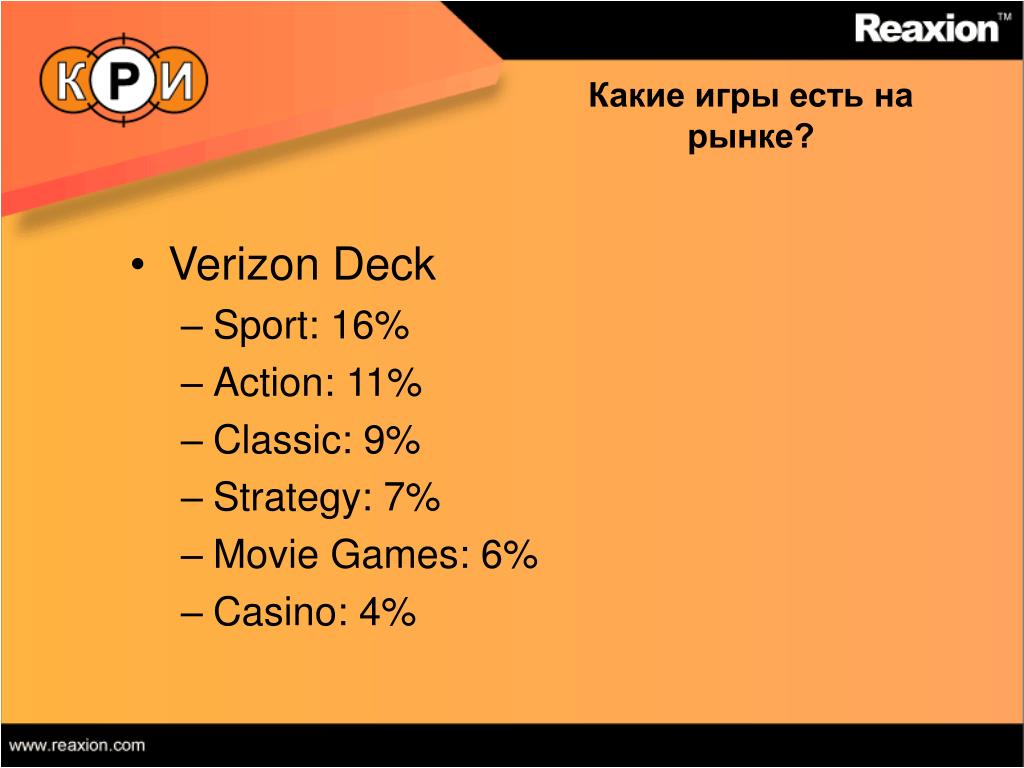 КРИ

Reaxion™

Какие игры есть на рынке?

• Verizon Deck
– Sport: 16%
– Action: 11%
– Classic: 9%
– Strategy: 7%
– Movie Games: 6%
– Casino: 4%

www.reaxion.com